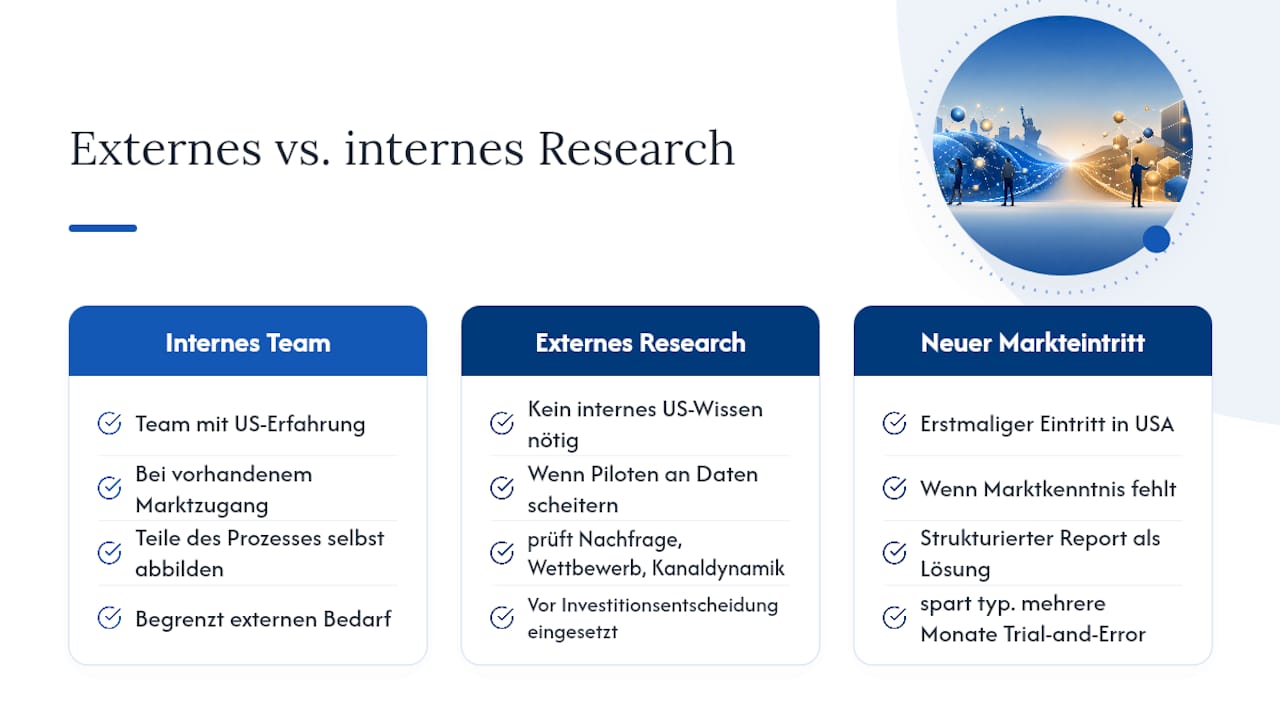 Externes vs. internes Research

Internes Team

Team mit US-Erfahrung

Bei vorhandenem Marktzugang

Teile des Prozesses selbst abbilden

Begrenzt externen Bedarf

Externes Research

Kein internes US-Wissen nötig

Wenn Piloten an Daten scheitern

prüft Nachfrage, Wettbewerb, Kanaldynamik

Vor Investitionsentscheidung eingesetzt

Neuer Markteintritt

Erstmaliger Eintritt in USA

Wenn Marktkenntnis fehlt

Strukturierter Report als Lösung

spart typ. mehrere Monate Trial-and-Error